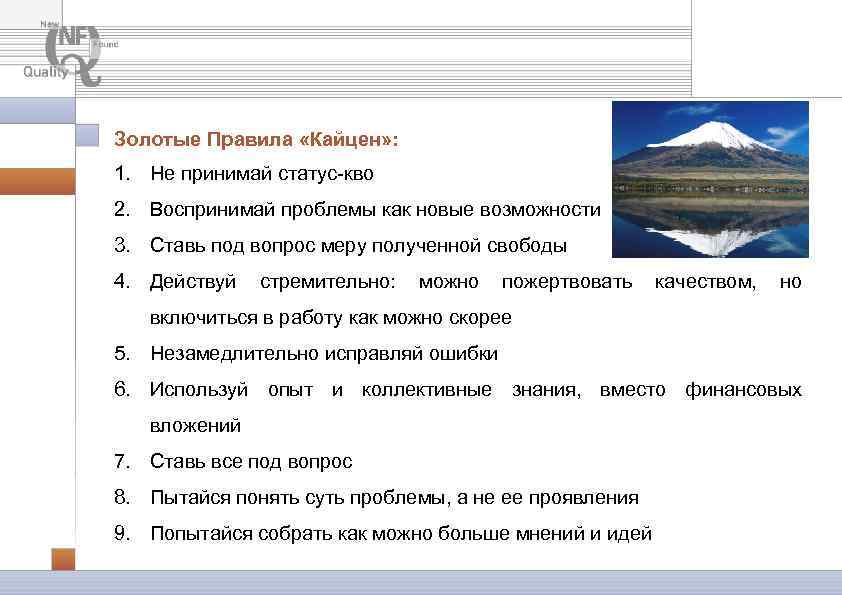 New NF Found Quality

Золотые Правила «Кайцен»:

1. Не принимай статус-кво
2. Воспринимай проблемы как новые возможности
3. Ставь под вопрос меру полученной свободы
4. Действуй стремительно: можно пожертвовать качеством, но включиться в работу как можно скорее
5. Незамедлительно исправляй ошибки
6. Используй опыт и коллективные знания, вместо финансовых вложений
7. Ставь все под вопрос
8. Пытайся понять суть проблемы, а не ее проявления
9. Попытайся собрать как можно больше мнений и идей